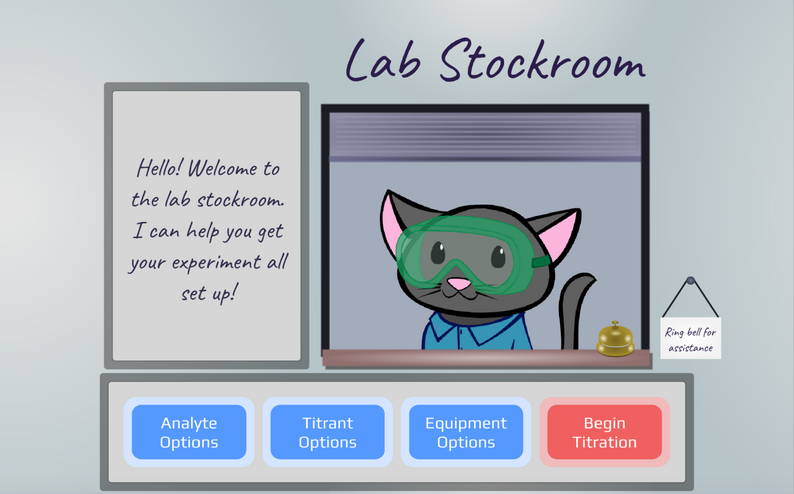 Lab Stockroom

Hello! Welcome to the lab stockroom. I can help you get your experiment all set up!

Ring bell for assistance

Analyte Options

Titrant Options

Equipment Options

Begin Titration